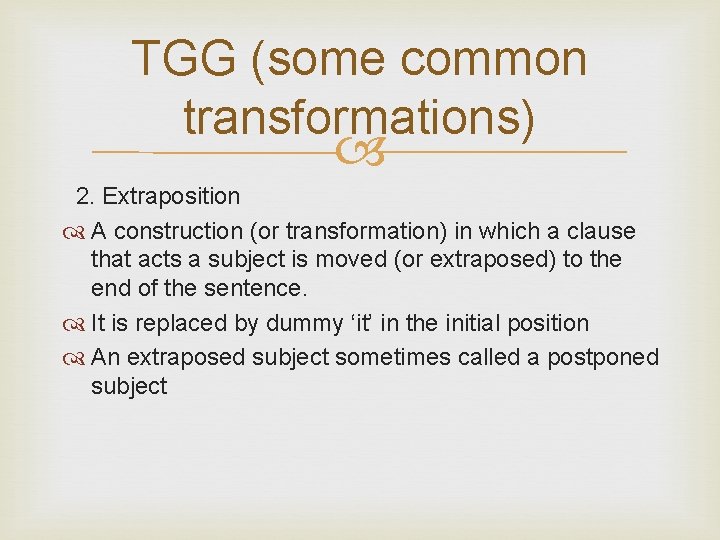 TGG (some common transformations)

2. Extraposition

A construction (or transformation) in which a clause that acts a subject is moved (or extraposed) to the end of the sentence.

It is replaced by dummy ‘it’ in the initial position

An extraposed subject sometimes called a postponed subject